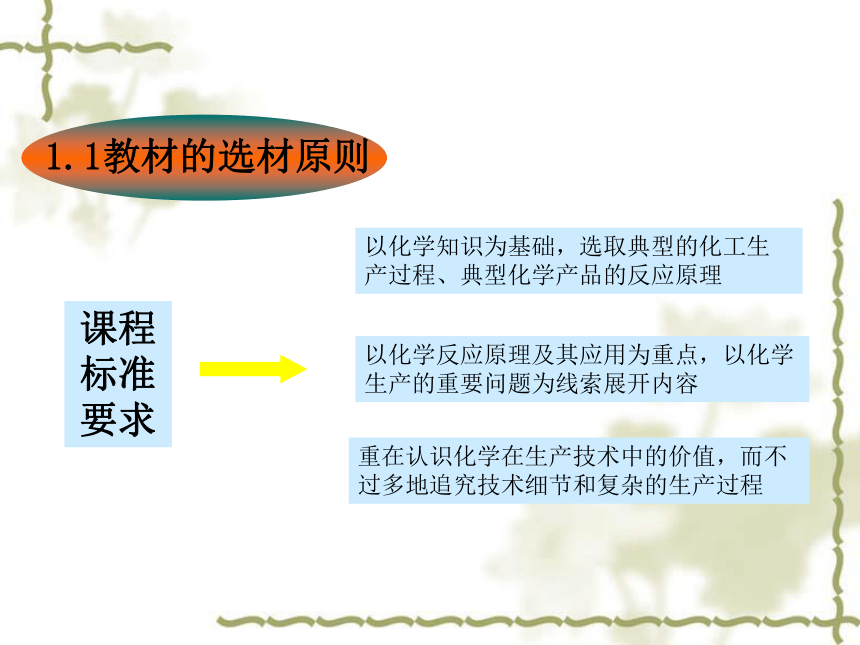 1.1教材的选材原则

课程标准要求

以化学知识为基础，选取典型的化工生产过程、典型化学产品的反应原理

以化学反应原理及其应用为重点，以化学生产的重要问题为线索展开内容

重在认识化学在生产技术中的价值，而不过多地追究技术细节和复杂的生产过程